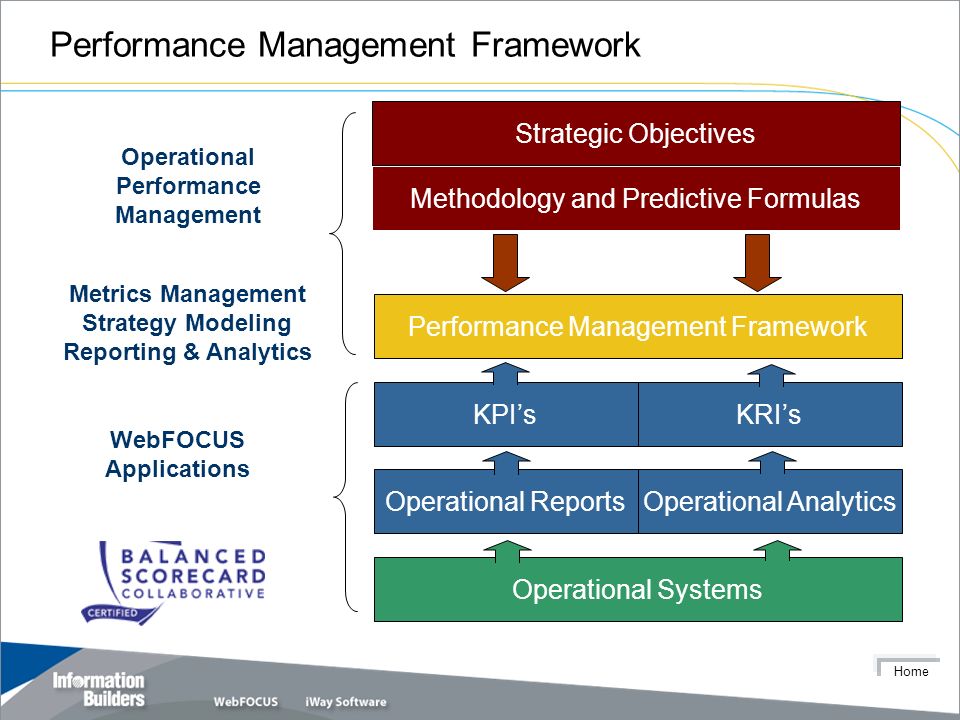 Performance Management Framework

Operational Performance Management

Metrics Management
Strategy Modeling
Reporting & Analytics

WebFOCUS Applications

BALANCED SCORECARD COLLABORATIVE
CERTIFIED

Strategic Objectives

Methodology and Predictive Formulas

Performance Management Framework

KPI's

KRI's

Operational Reports

Operational Analytics

Operational Systems

Home

Information Builders

WebFOCUS

iWay Software